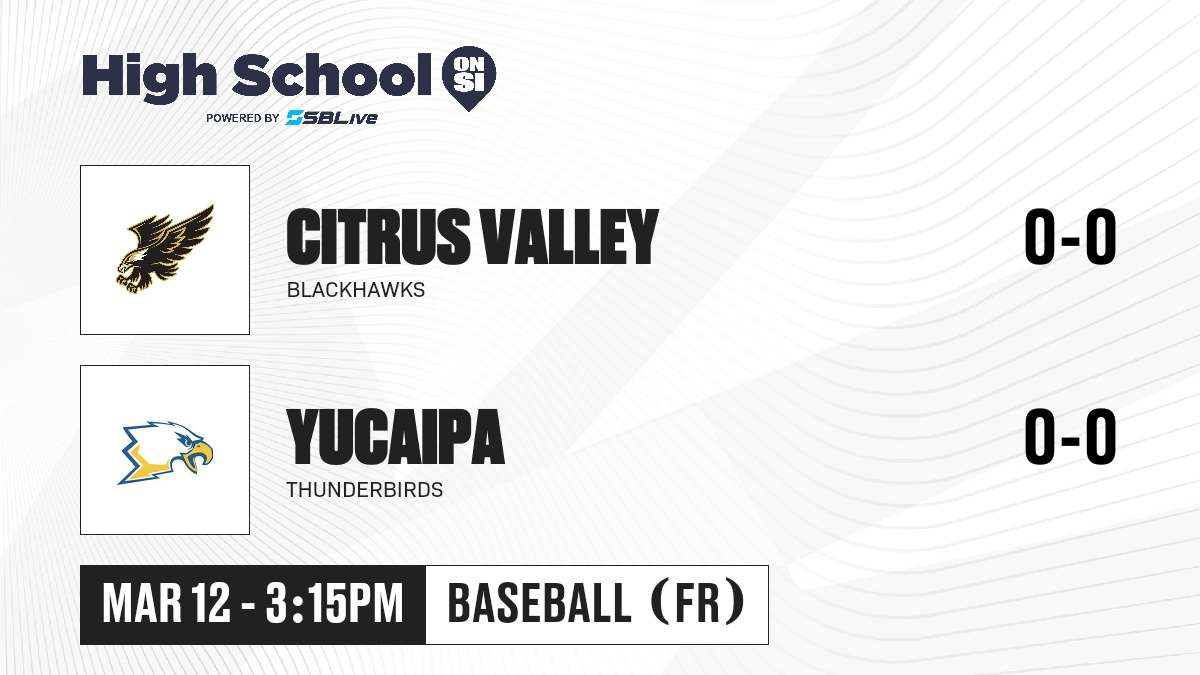 High School ON SI
POWERED BY SBLive

CITRUS VALLEY
BLACKHAWKS
0-0

YUCAIPA
THUNDERBIRDS
0-0

MAR 12 - 3:15PM
BASEBALL (FR)